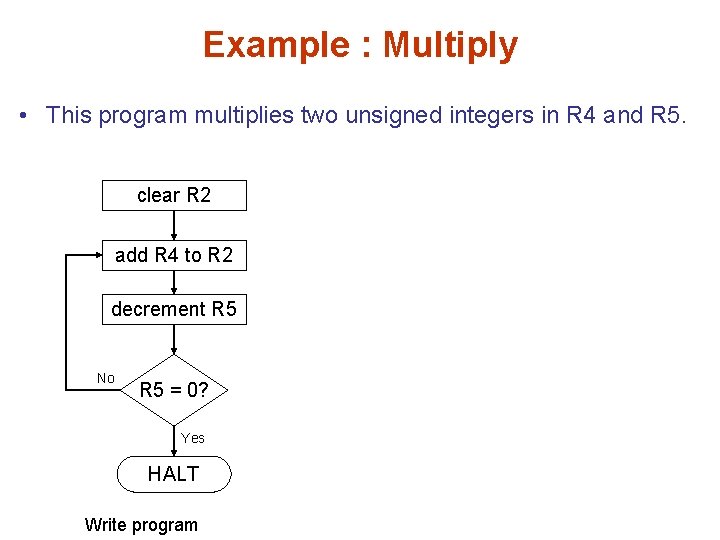 Example : Multiply

• This program multiplies two unsigned integers in R4 and R5.

clear R2

add R4 to R2

decrement R5

No

R5 = 0?

Yes

HALT

Write program